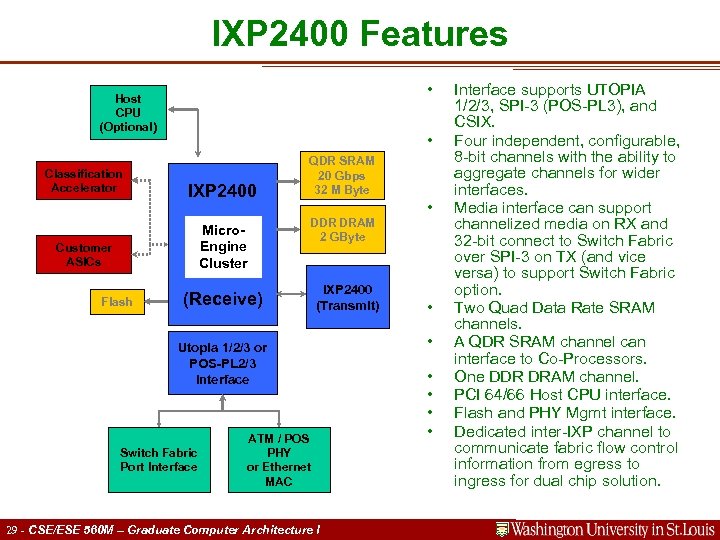 IXP2400 Features

Host CPU (Optional)

Classification Accelerator

Customer ASICs

Flash

IXP2400

Micro-Engine Cluster

(Receive)

QDR SRAM 20 Gbps 32 M Byte

DDR DRAM 2 GByte

IXP2400 (Transmit)

Utopia 1/2/3 or POS-PL2/3 Interface

Switch Fabric Port Interface

ATM / POS PHY or Ethernet MAC

• Interface supports UTOPIA 1/2/3, SPI-3 (POS-PL3), and CSIX.
• Four independent, configurable, 8-bit channels with the ability to aggregate channels for wider interfaces.
• Media interface can support channelized media on RX and 32-bit connect to Switch Fabric over SPI-3 on TX (and vice versa) to support Switch Fabric option.
• Two Quad Data Rate SRAM channels.
• A QDR SRAM channel can interface to Co-Processors.
• One DDR DRAM channel.
• PCI 64/66 Host CPU interface.
• Flash and PHY Mgmt interface.
• Dedicated inter-IXP channel to communicate fabric flow control information from egress to ingress for dual chip solution.

29 - CSE/ESE 560M – Graduate Computer Architecture I

Washington University in St.Louis